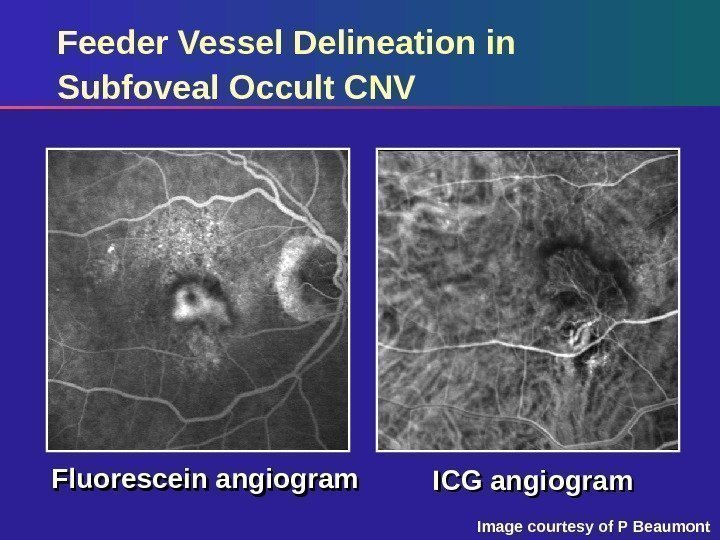 Feeder Vessel Delineation in Subfoveal Occult CNV

Fluorescein angiogram

ICG angiogram

Image courtesy of P Beaumont